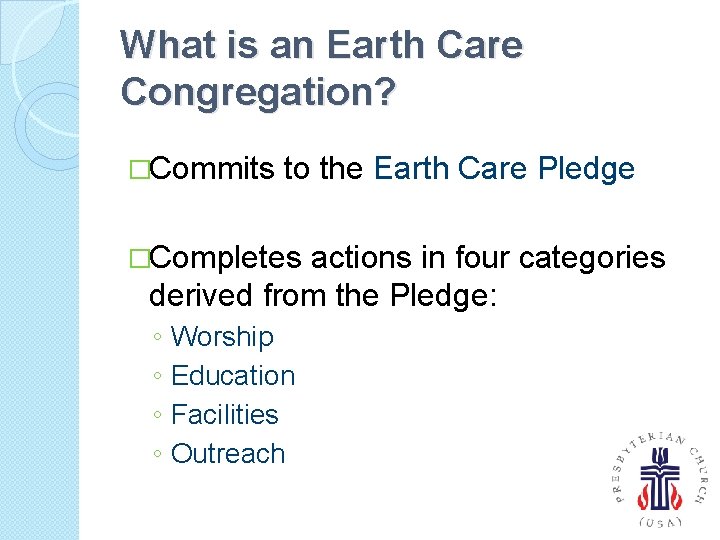 What is an Earth Care Congregation?

□Commits to the Earth Care Pledge

□Completes actions in four categories derived from the Pledge:
◦ Worship
◦ Education
◦ Facilities
◦ Outreach

PRESBYTERIAN CHURCH (USA)